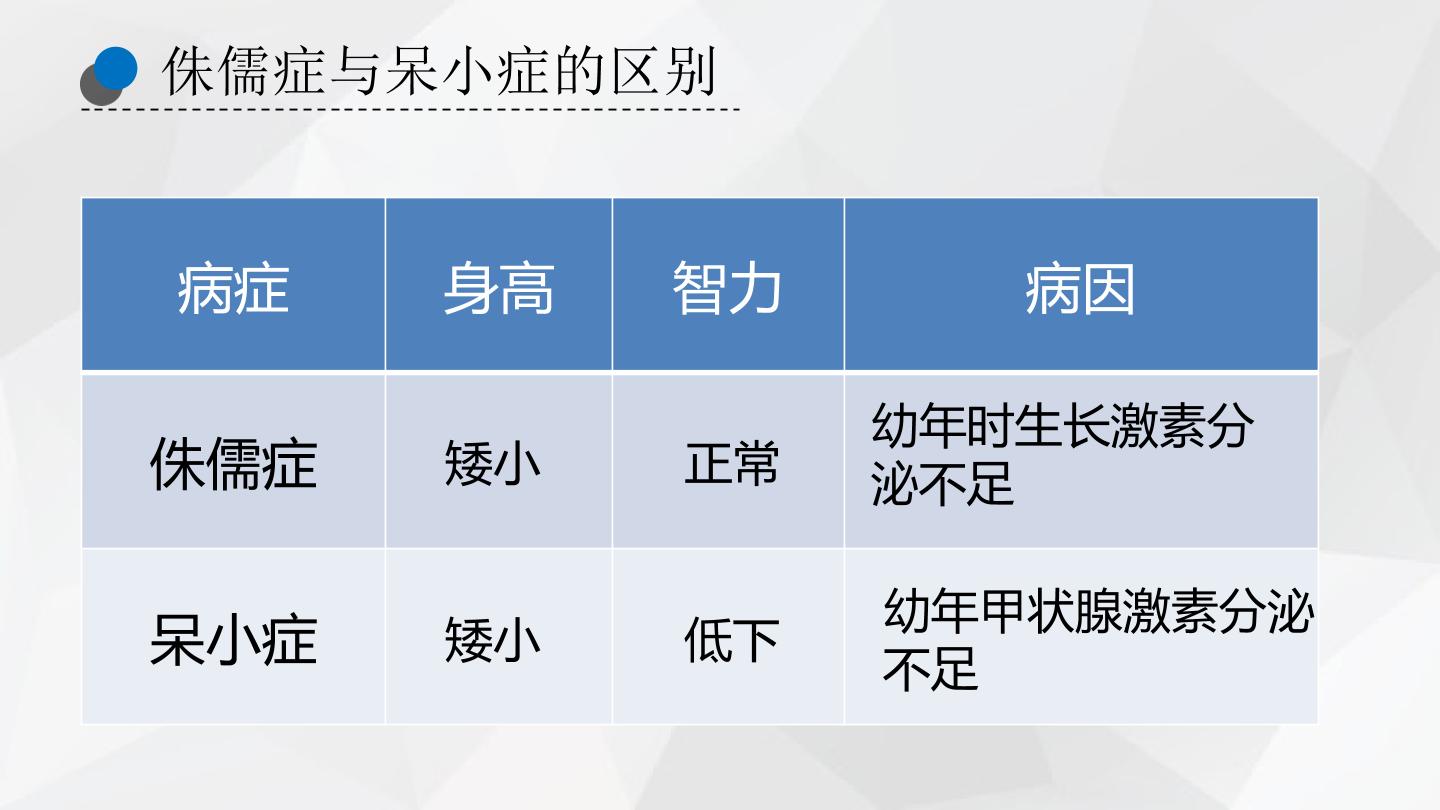 侏儒症与呆小症的区别

| 病症 | 身高 | 智力 | 病因 |
|---|---|---|---|
| 侏儒症 | 矮小 | 正常 | 幼年时生长激素分泌不足 |
| 呆小症 | 矮小 | 低下 | 幼年甲状腺激素分泌不足 |